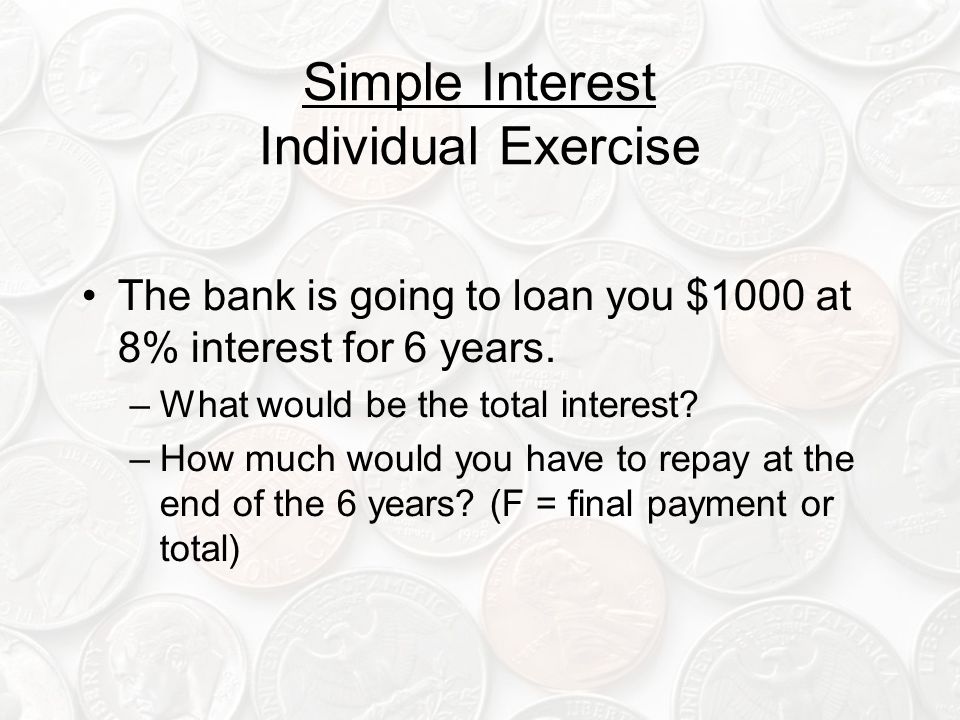 Simple Interest
Individual Exercise

• The bank is going to loan you \$1000 at 8% interest for 6 years.
– What would be the total interest?
– How much would you have to repay at the end of the 6 years? (F = final payment or total)